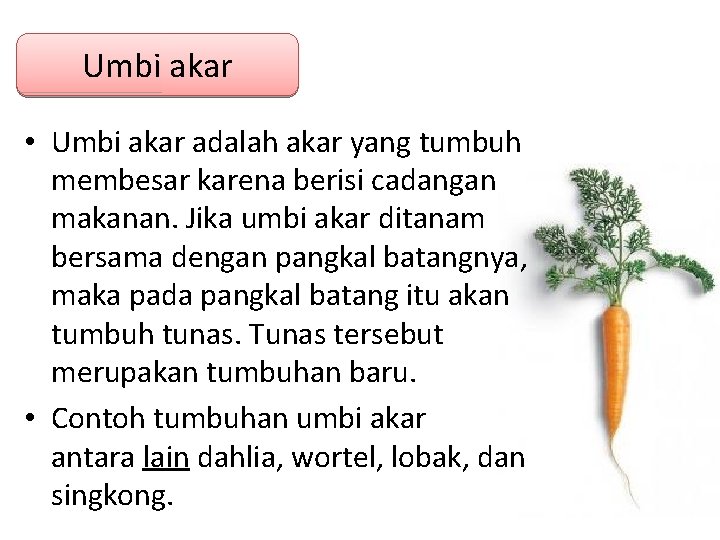 Umbi akar

• Umbi akar adalah akar yang tumbuh membesar karena berisi cadangan makanan. Jika umbi akar ditanam bersama dengan pangkal batangnya, maka pada pangkal batang itu akan tumbuh tunas. Tunas tersebut merupakan tumbuhan baru.

• Contoh tumbuhan umbi akar antara lain dahlia, wortel, lobak, dan singkong.